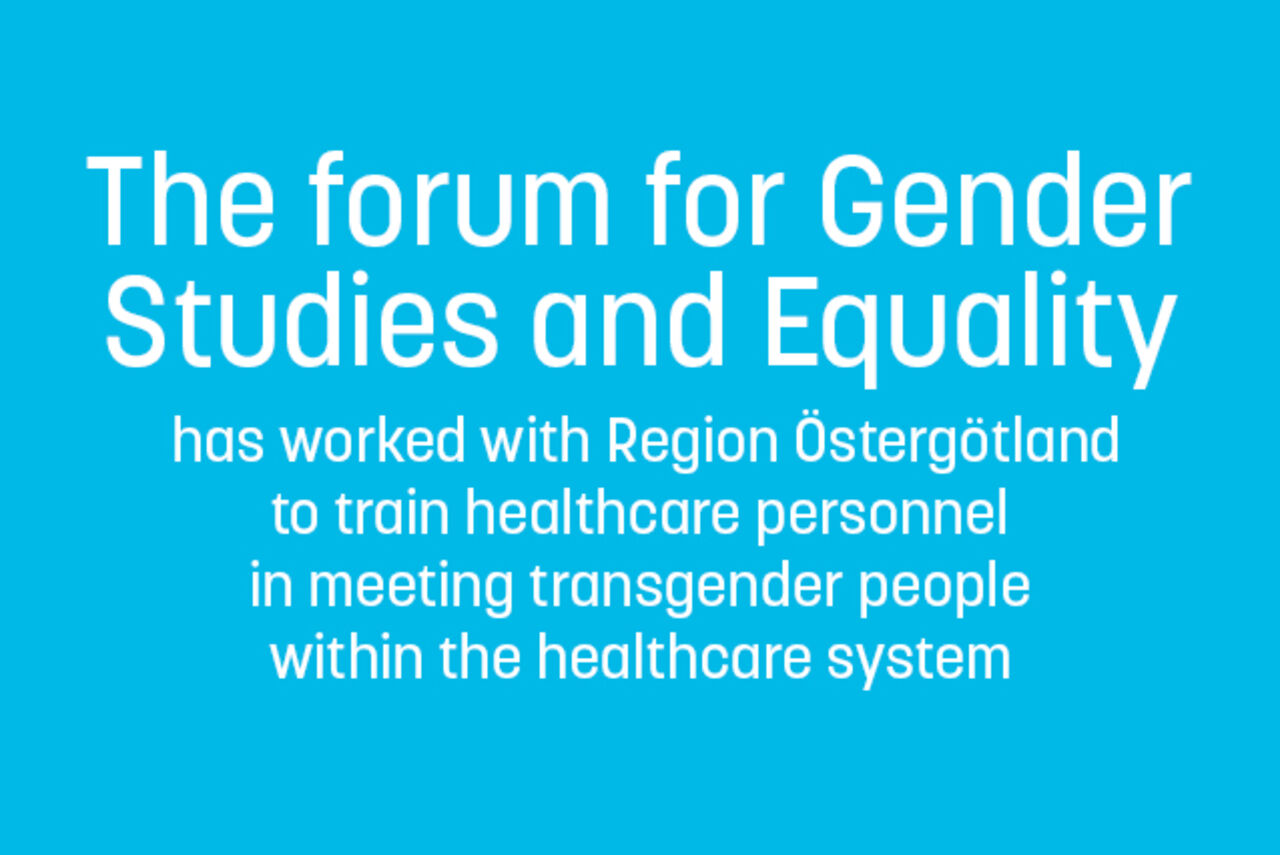 The forum for Gender Studies and Equality

has worked with Region Östergötland to train healthcare personnel in meeting transgender people within the healthcare system